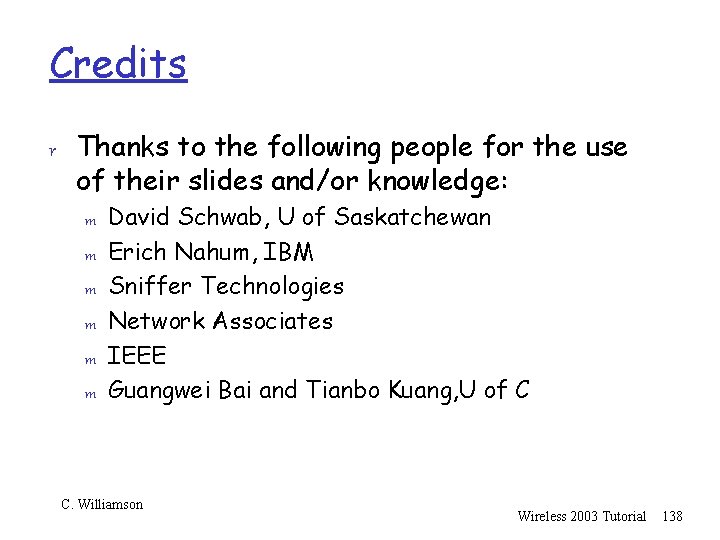 Credits

r Thanks to the following people for the use of their slides and/or knowledge:

m David Schwab, U of Saskatchewan
m Erich Nahum, IBM
m Sniffer Technologies
m Network Associates
m IEEE
m Guangwei Bai and Tianbo Kuang,U of C

C. Williamson

Wireless 2003 Tutorial 138